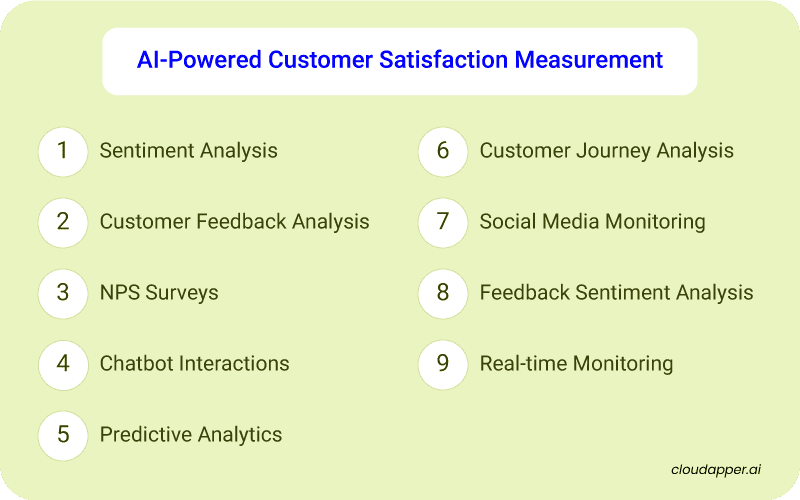 AI-Powered Customer Satisfaction Measurement

1 Sentiment Analysis

2 Customer Feedback Analysis

3 NPS Surveys

4 Chatbot Interactions

5 Predictive Analytics

6 Customer Journey Analysis

7 Social Media Monitoring

8 Feedback Sentiment Analysis

9 Real-time Monitoring

cloudapper.ai